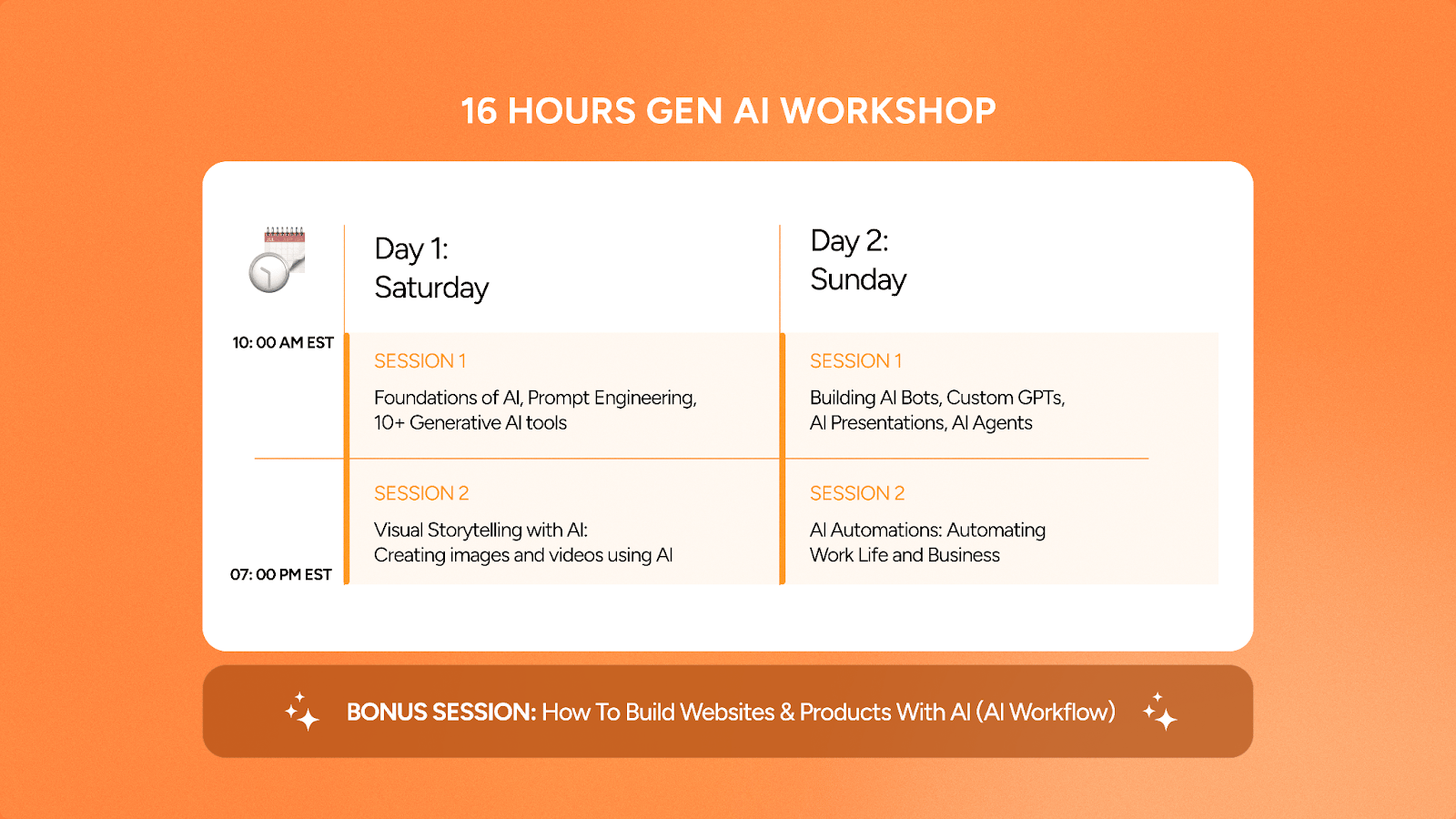 16 HOURS GEN AI WORKSHOP

10: 00 AM EST

07: 00 PM EST

Day 1:
Saturday

SESSION 1

Foundations of AI, Prompt Engineering, 10+ Generative AI tools

SESSION 2

Visual Storytelling with AI: Creating images and videos using AI

Day 2:
Sunday

SESSION 1

Building AI Bots, Custom GPTs, AI Presentations, AI Agents

SESSION 2

AI Automations: Automating Work Life and Business

BONUS SESSION: How To Build Websites & Products With AI (AI Workflow)